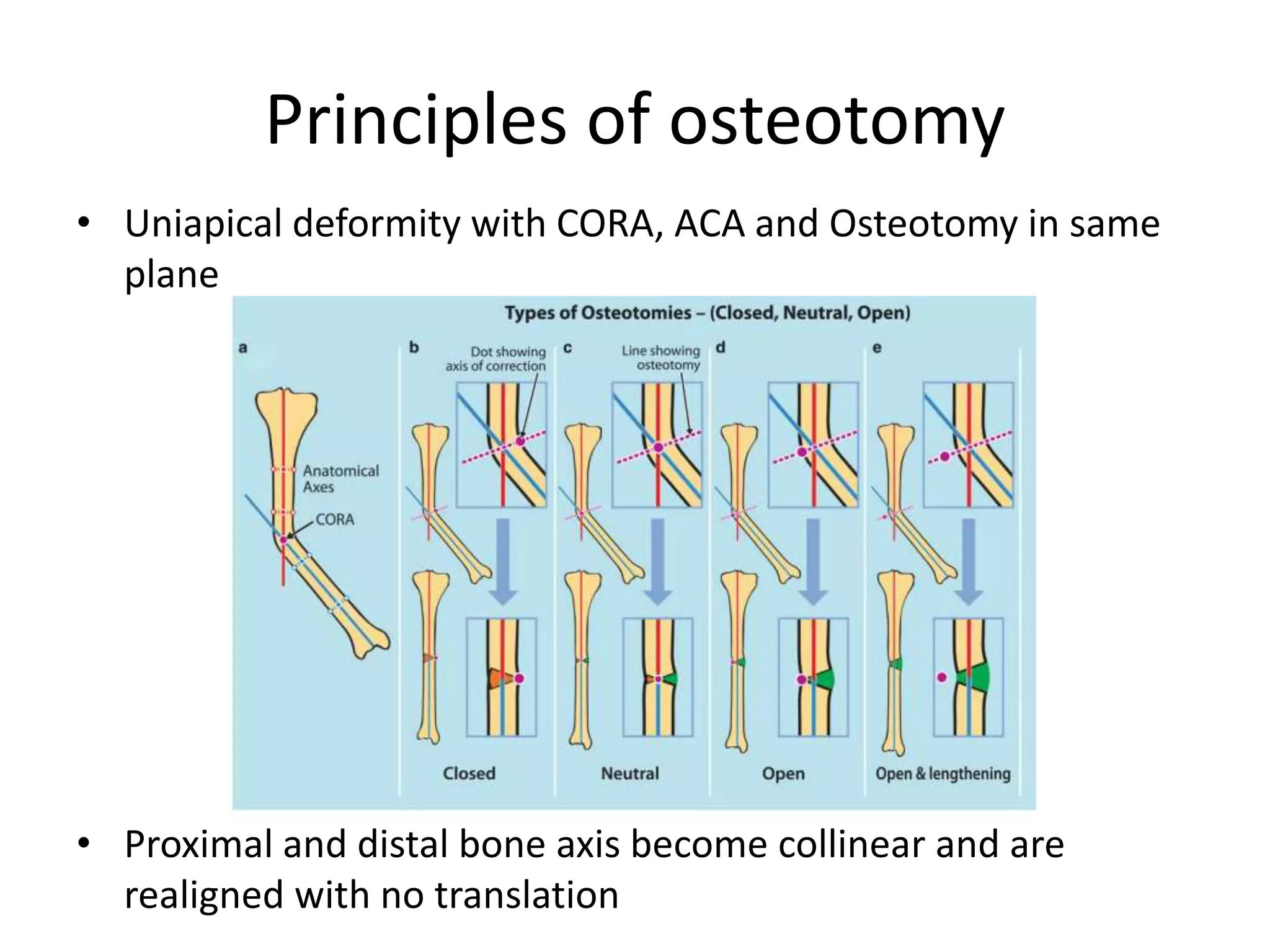 Principles of osteotomy

• Uniapical deformity with CORA, ACA and Osteotomy in same plane

Types of Osteotomies – (Closed, Neutral, Open)

a

Anatomical Axes

CORA

b

Dot showing axis of correction

c

Line showing osteotomy

d

e

Closed

Neutral

Open

Open & lengthening

• Proximal and distal bone axis become collinear and are realigned with no translation